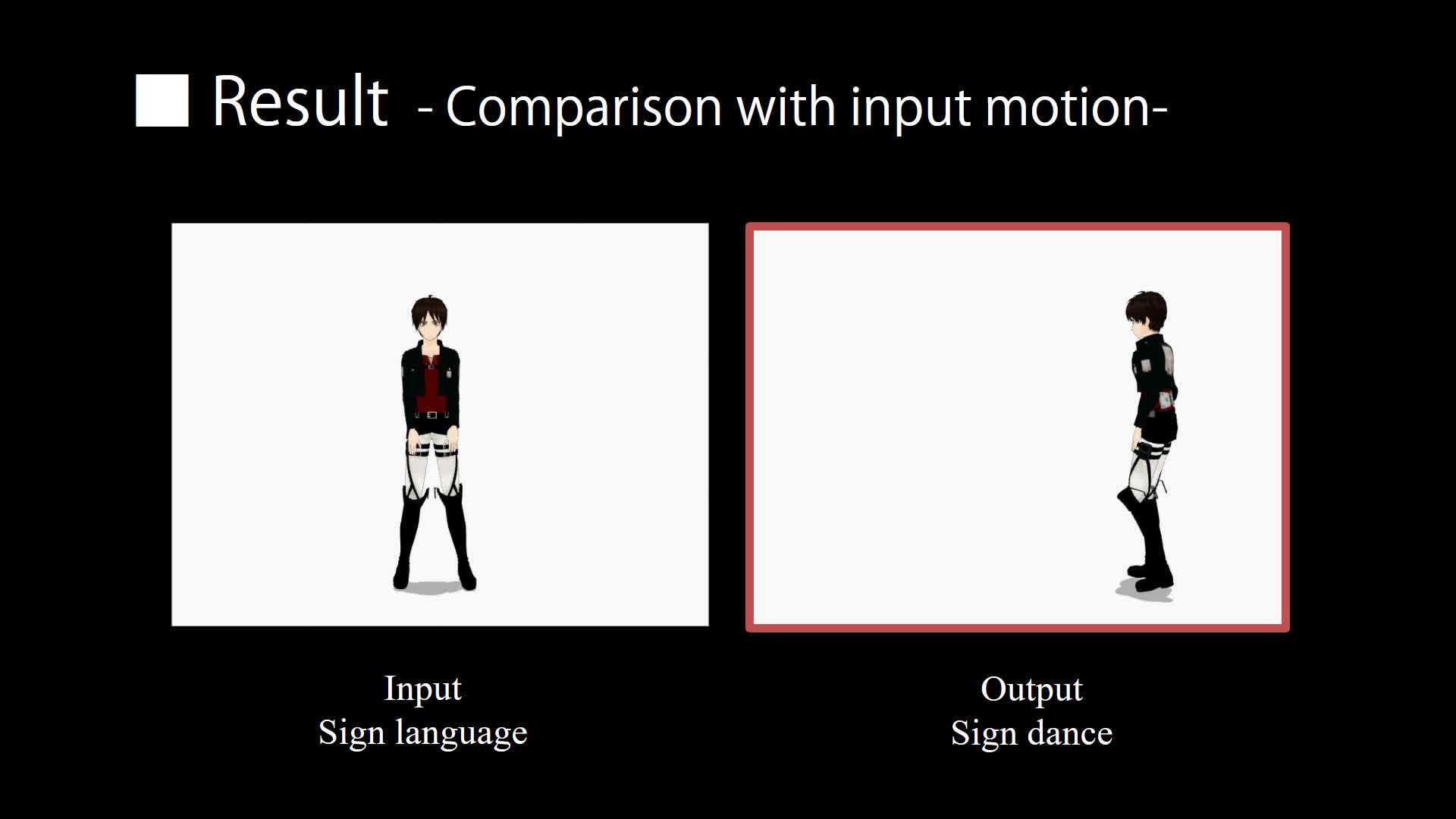 ■ Result - Comparison with input motion-

Input
Sign language

Output
Sign dance